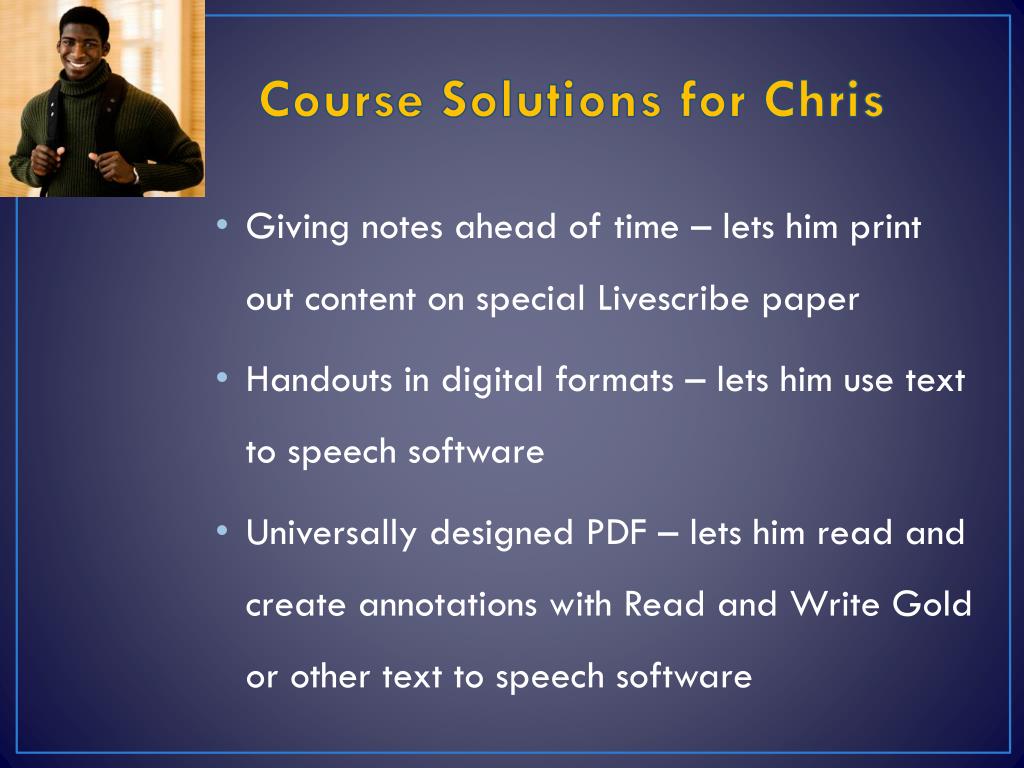 Course Solutions for Chris

• Giving notes ahead of time – lets him print out content on special Livescribe paper

• Handouts in digital formats – lets him use text to speech software

• Universally designed PDF – lets him read and create annotations with Read and Write Gold or other text to speech software